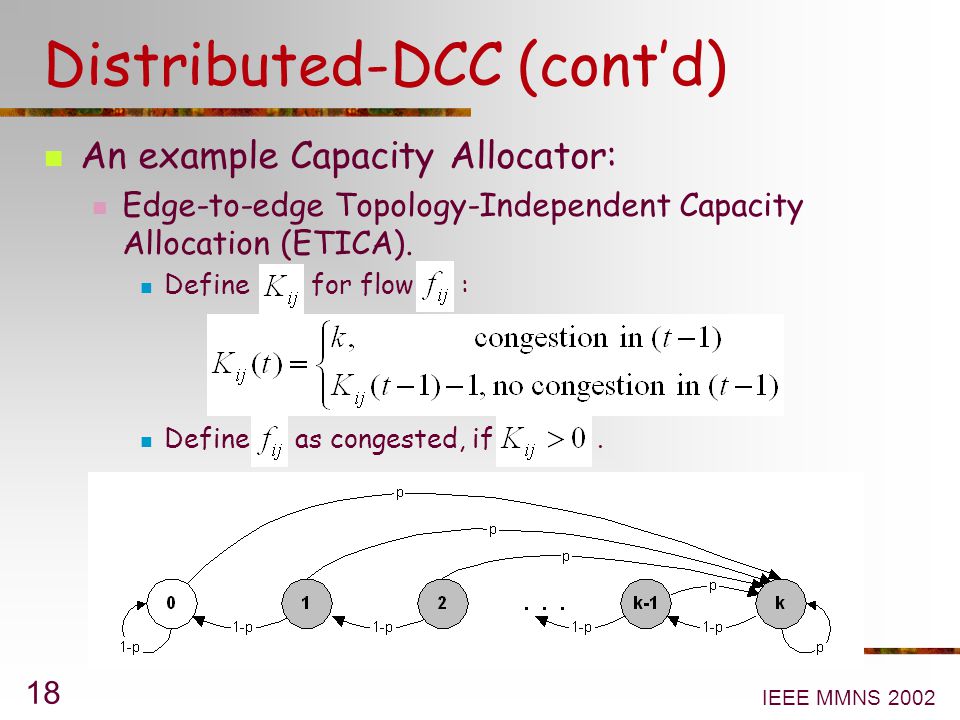 Distributed-DCC (cont'd)

An example Capacity Allocator:

Edge-to-edge Topology-Independent Capacity Allocation (ETICA).

Define $K_{ij}$ for flow $f_{ij}$ :

$K_{ij}(t) = \begin{cases} k, & \text{congestion in } (t-1) \\ K_{ij}(t-1)-1, & \text{no congestion in } (t-1) \end{cases}$

Define $f_{ij}$ as congested, if $K_{ij} > 0$ .

p
p
p
p
0
1
2
. . .
k-1
k
1-p
1-p
1-p
1-p
1-p
p

18

IEEE MMNS 2002